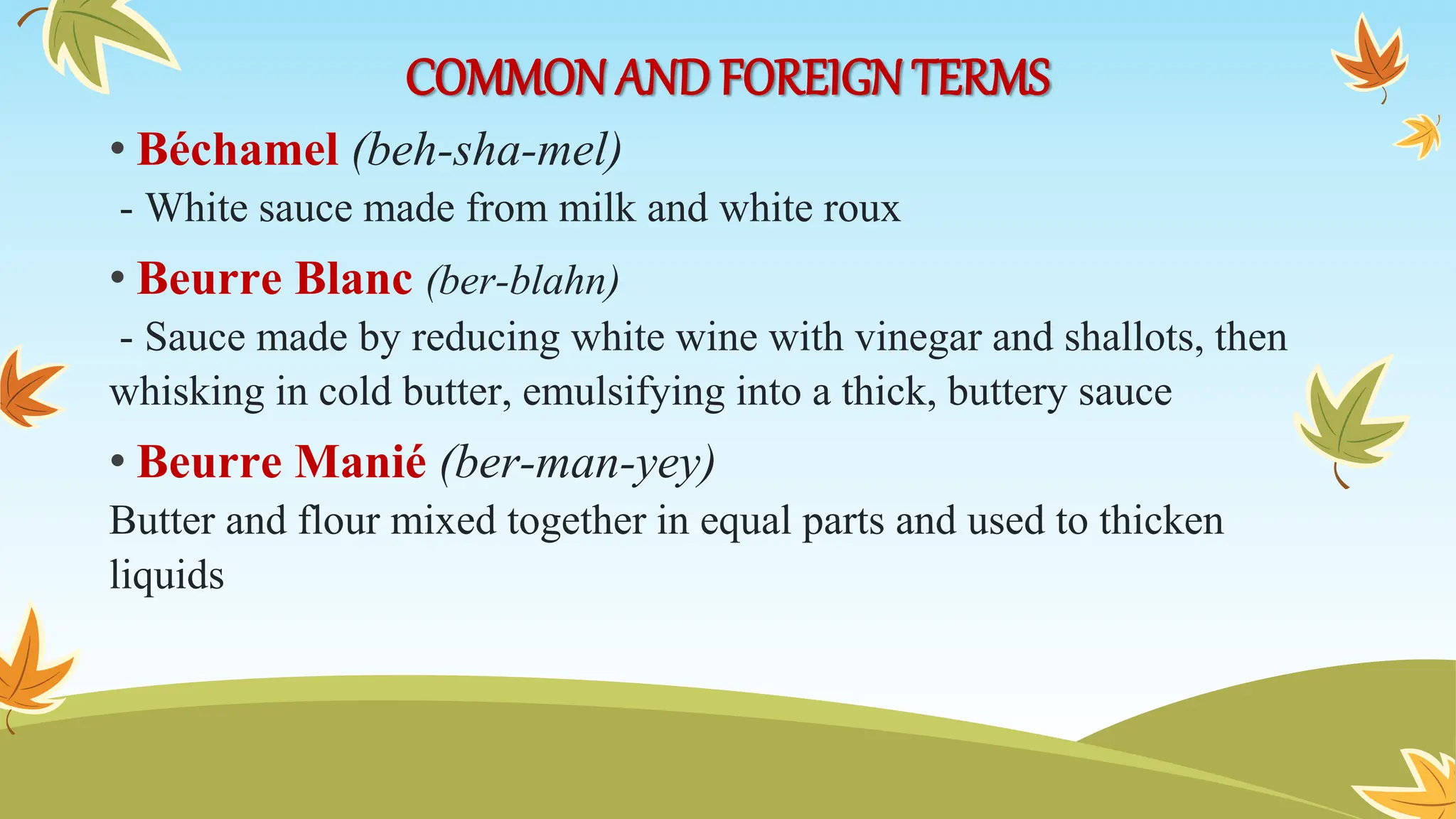 COMMON AND FOREIGN TERMS

• Béchamel (beh-sha-mel)

- White sauce made from milk and white roux

• Beurre Blanc (ber-blahn)

- Sauce made by reducing white wine with vinegar and shallots, then whisking in cold butter, emulsifying into a thick, buttery sauce

• Beurre Manié (ber-man-yey)

Butter and flour mixed together in equal parts and used to thicken liquids